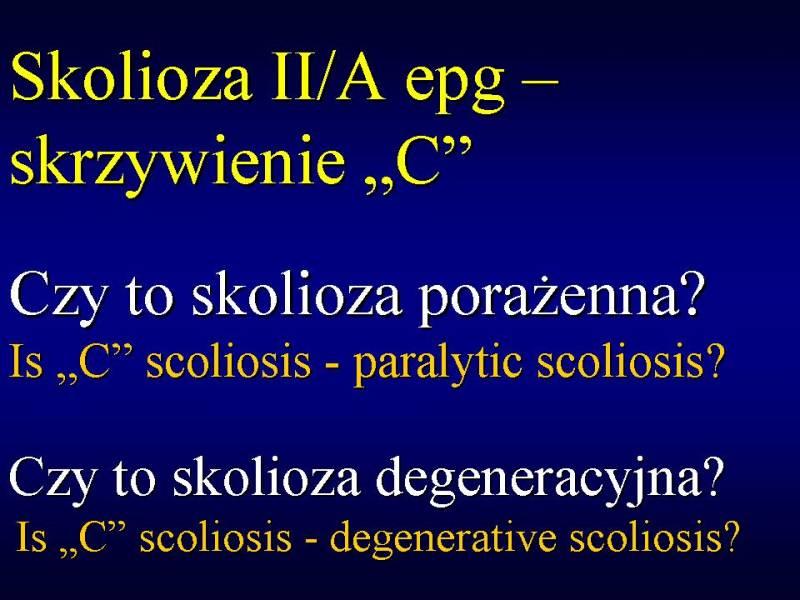 Skolioza II/A epg – skrzywienie „C”

Czy to skolioza porażenna?
Is „C” scoliosis - paralytic scoliosis?

Czy to skolioza degeneracyjna?
Is „C” scoliosis - degenerative scoliosis?